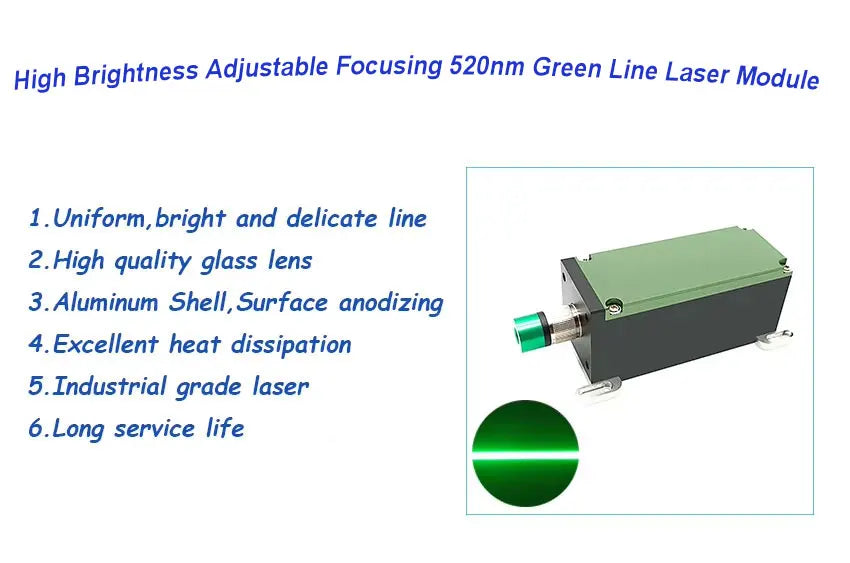 High Brightness Adjustable Focusing 520nm Green Line Laser Module

1.Uniform,bright and delicate line
2.High quality glass lens
3.Aluminum Shell,Surface anodizing
4.Excellent heat dissipation
5.Industrial grade laser
6.Long service life